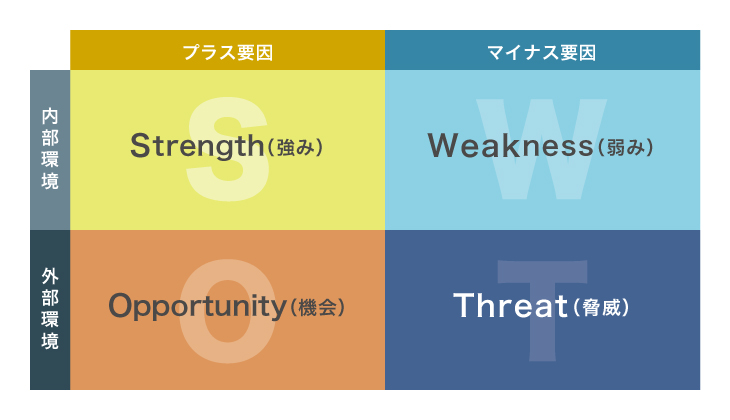 | | プラス要因 | マイナス要因 |
|---|---|---|
| 内部環境 | S Strength（強み） | W Weakness（弱み） |
| 外部環境 | O Opportunity（機会） | T Threat（脅威） |